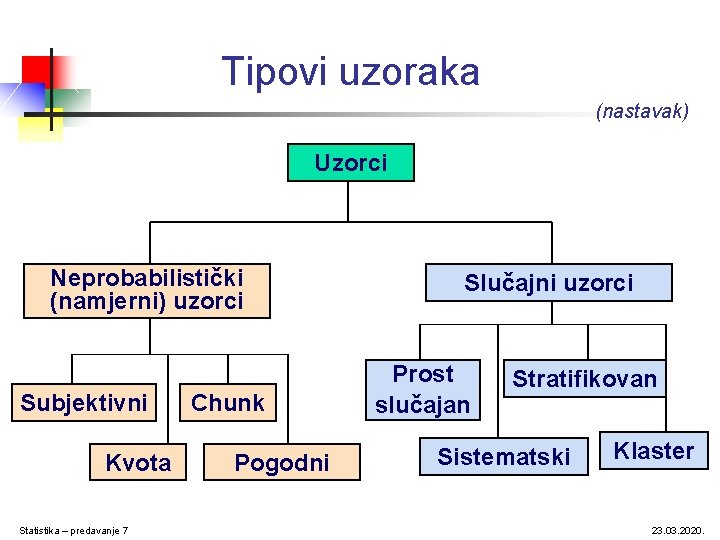 Tipovi uzoraka

(nastavak)

Uzorci

Neprobabilistički (namjerni) uzorci

Slučajni uzorci

Subjektivni

Chunk

Kvota

Pogodni

Prost slučajan

Stratifikovan

Sistematski

Klaster

Statistika – predavanje 7

23.03.2020.